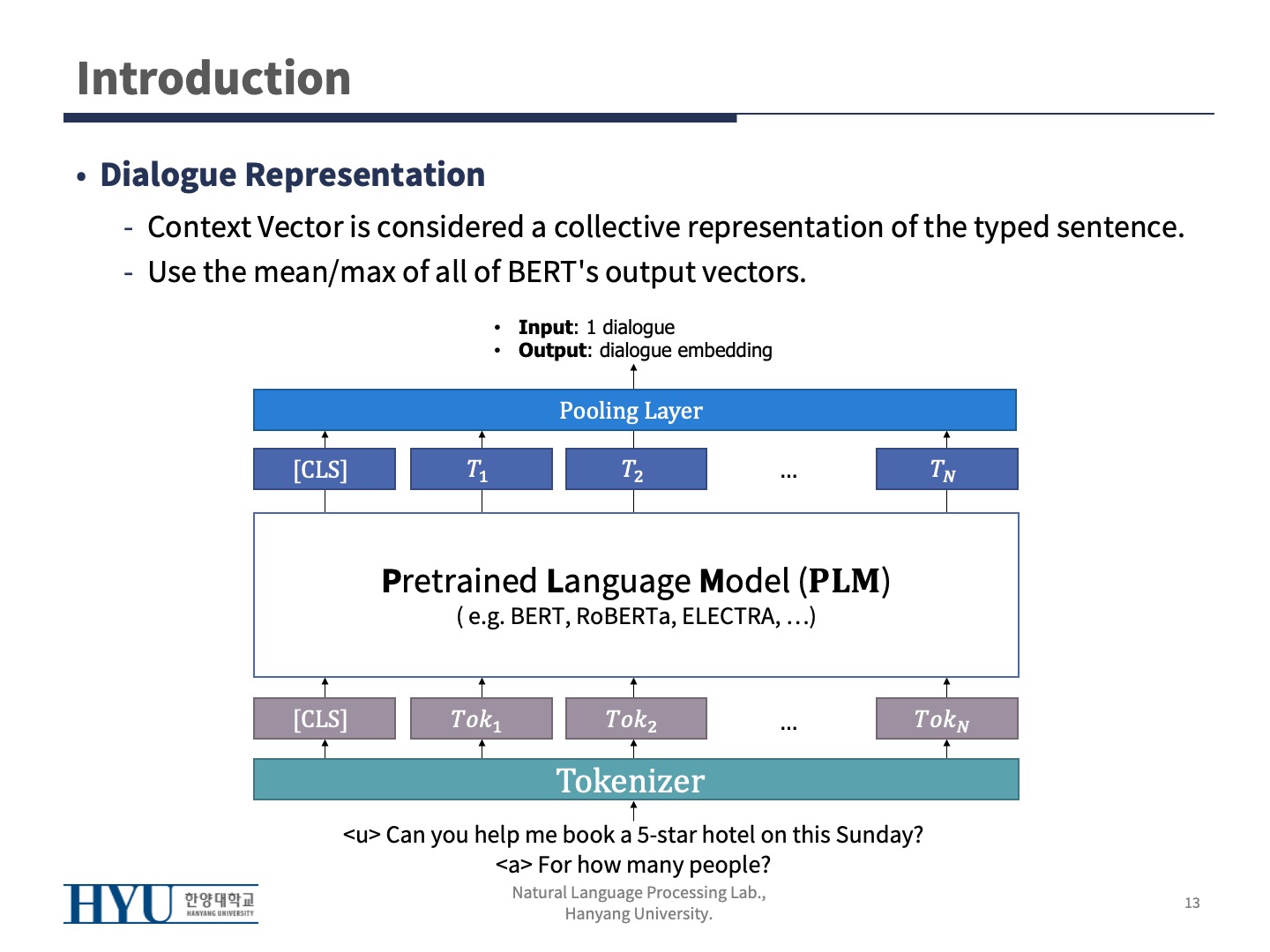 Introduction

• Dialogue Representation

- Context Vector is considered a collective representation of the typed sentence.
- Use the mean/max of all of BERT's output vectors.

• Input: 1 dialogue
• Output: dialogue embedding

Pooling Layer

[CLS] $T_1$ $T_2$ … $T_N$

Pretrained Language Model (PLM)
( e.g. BERT, RoBERTa, ELECTRA, …)

[CLS] $Tok_1$ $Tok_2$ … $Tok_N$

Tokenizer

<u> Can you help me book a 5-star hotel on this Sunday?
<a> For how many people?

HYU 한양대학교 HANYANG UNIVERSITY

Natural Language Processing Lab., Hanyang University.

13